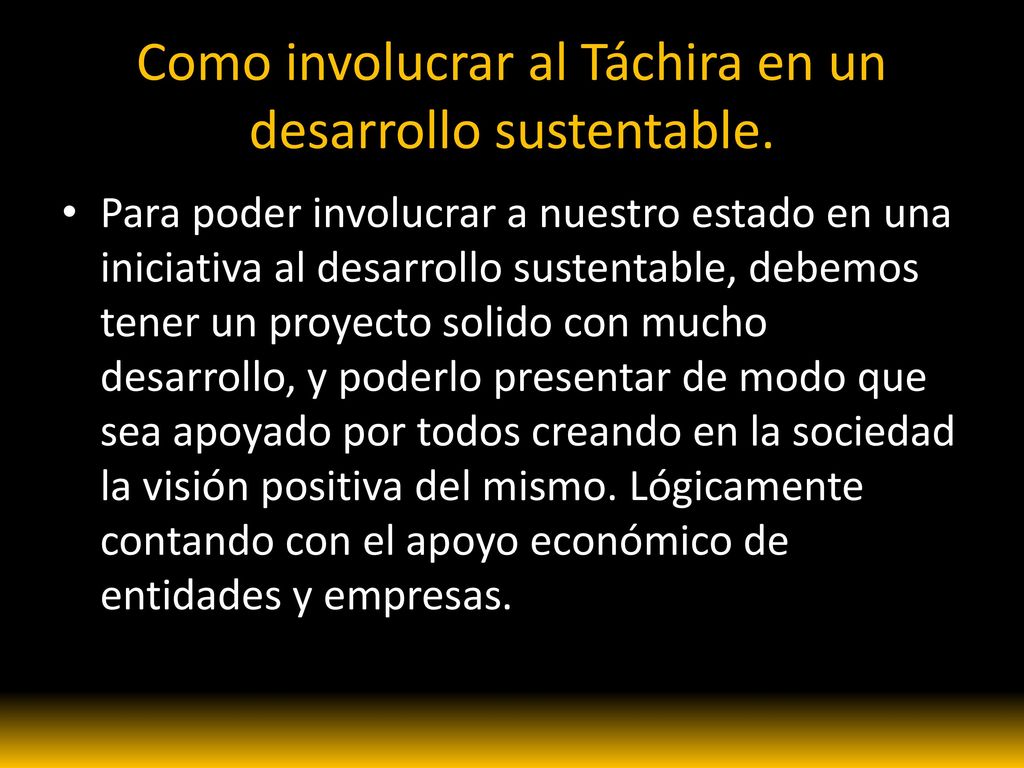 Como involucrar al Táchira en un desarrollo sustentable.

• Para poder involucrar a nuestro estado en una iniciativa al desarrollo sustentable, debemos tener un proyecto solido con mucho desarrollo, y poderlo presentar de modo que sea apoyado por todos creando en la sociedad la visión positiva del mismo. Lógicamente contando con el apoyo económico de entidades y empresas.